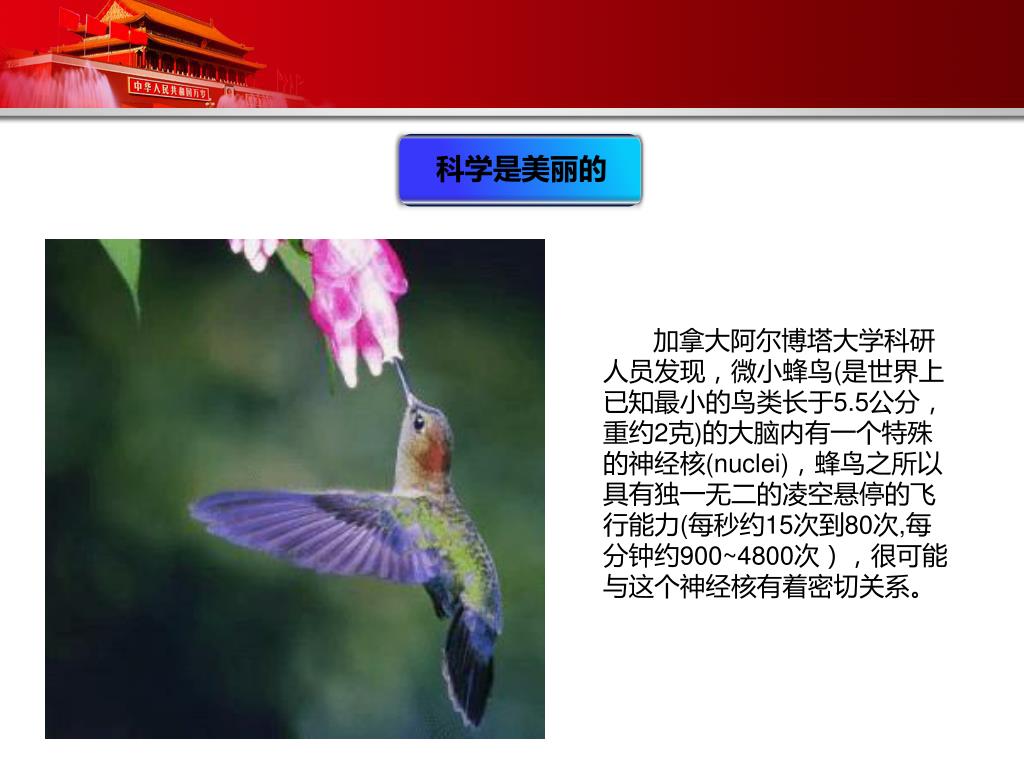 中华人民共和国万岁

科学是美丽的

加拿大阿尔博塔大学科研人员发现，微小蜂鸟(是世界上已知最小的鸟类长于5.5公分，重约2克)的大脑内有一个特殊的神经核(nuclei)，蜂鸟之所以具有独一无二的凌空悬停的飞行能力(每秒约15次到80次,每分钟约900~4800次），很可能与这个神经核有着密切关系。